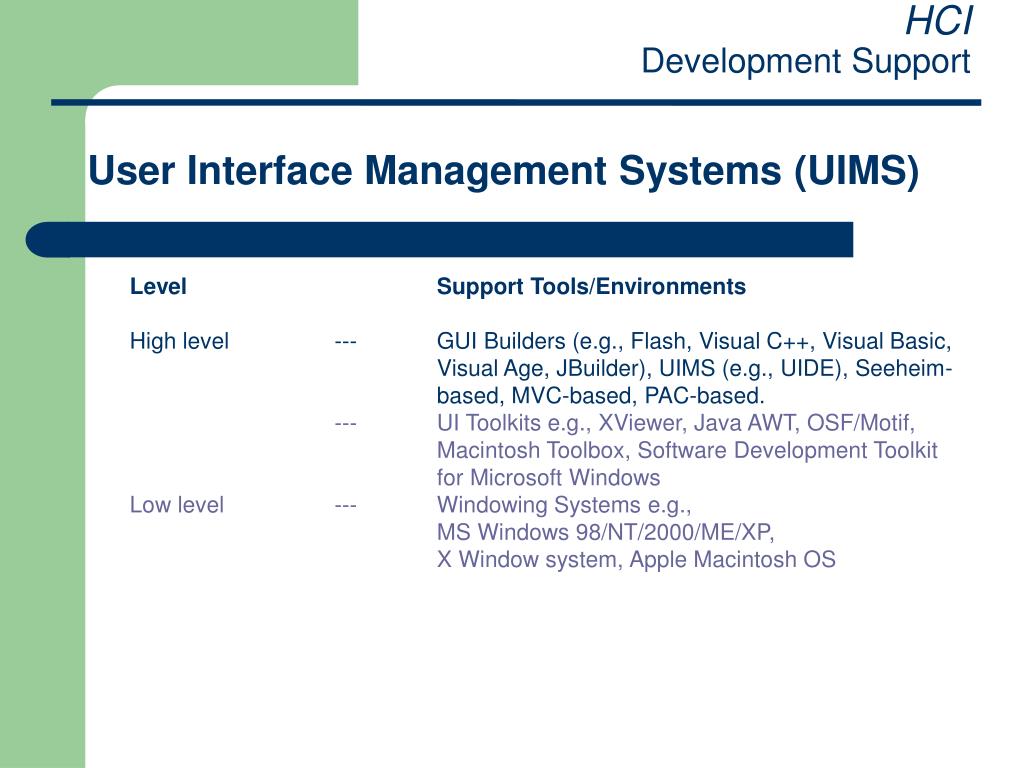 HCI
Development Support

User Interface Management Systems (UIMS)

| Level | | Support Tools/Environments |
|---|---|---|
| High level | --- | GUI Builders (e.g., Flash, Visual C++, Visual Basic, Visual Age, JBuilder), UIMS (e.g., UIDE), Seeheim-based, MVC-based, PAC-based. |
| | --- | UI Toolkits e.g., XViewer, Java AWT, OSF/Motif, Macintosh Toolbox, Software Development Toolkit for Microsoft Windows |
| Low level | --- | Windowing Systems e.g., MS Windows 98/NT/2000/ME/XP, X Window system, Apple Macintosh OS |